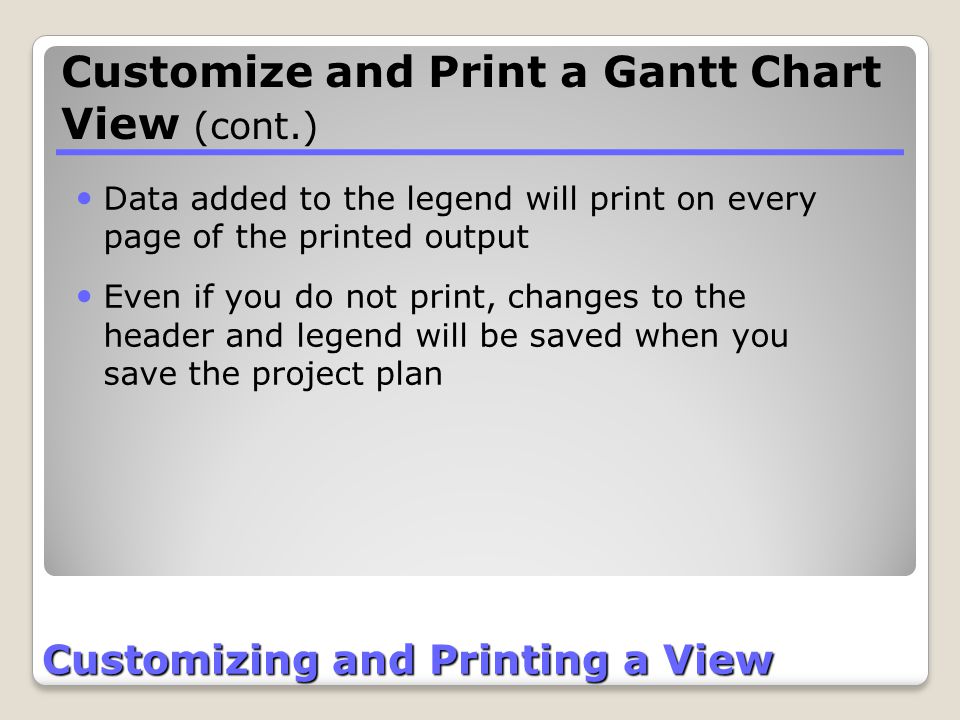 Customize and Print a Gantt Chart View (cont.)

• Data added to the legend will print on every page of the printed output

• Even if you do not print, changes to the header and legend will be saved when you save the project plan

Customizing and Printing a View